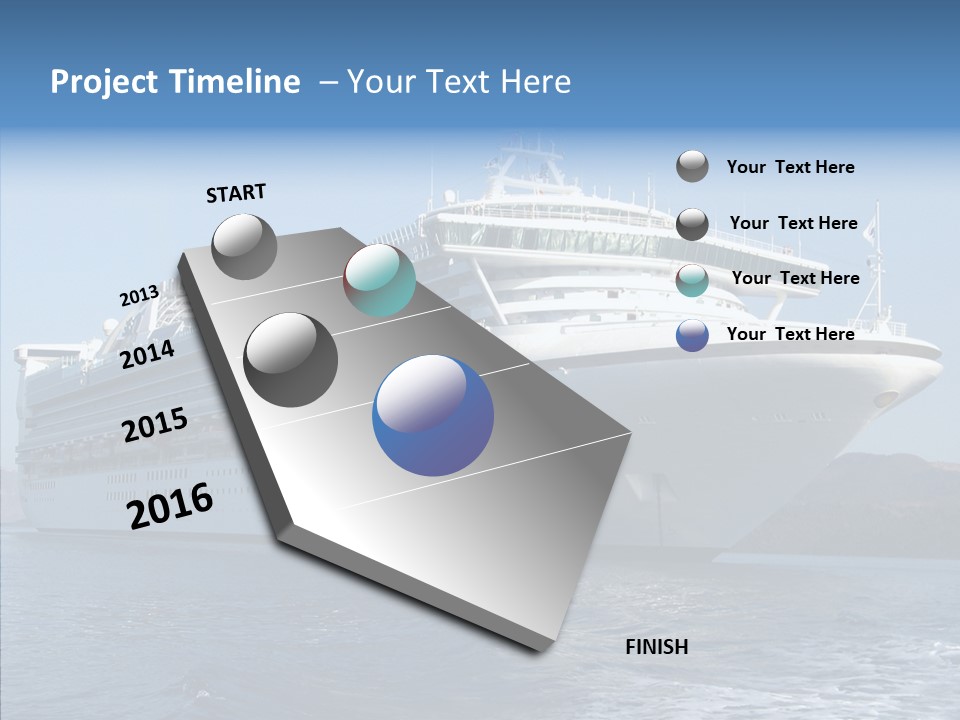 Project Timeline – Your Text Here

START

2013

2014

2015

2016

FINISH

Your Text Here

Your Text Here

Your Text Here

Your Text Here